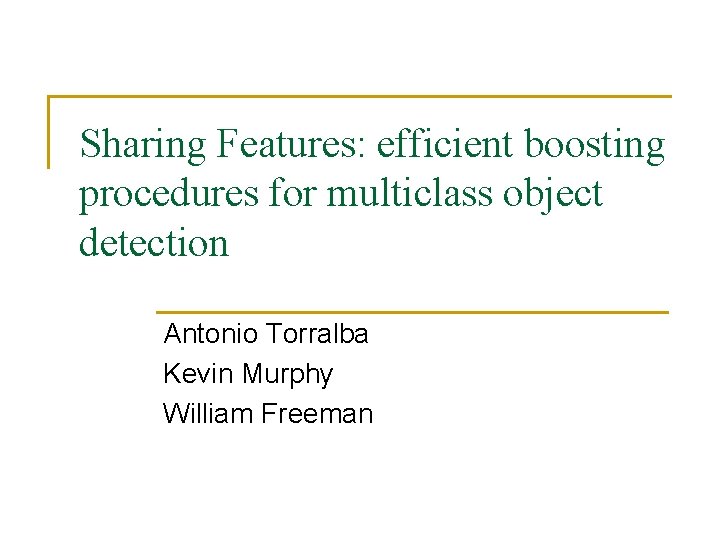 Sharing Features: efficient boosting procedures for multiclass object detection

Antonio Torralba
Kevin Murphy
William Freeman